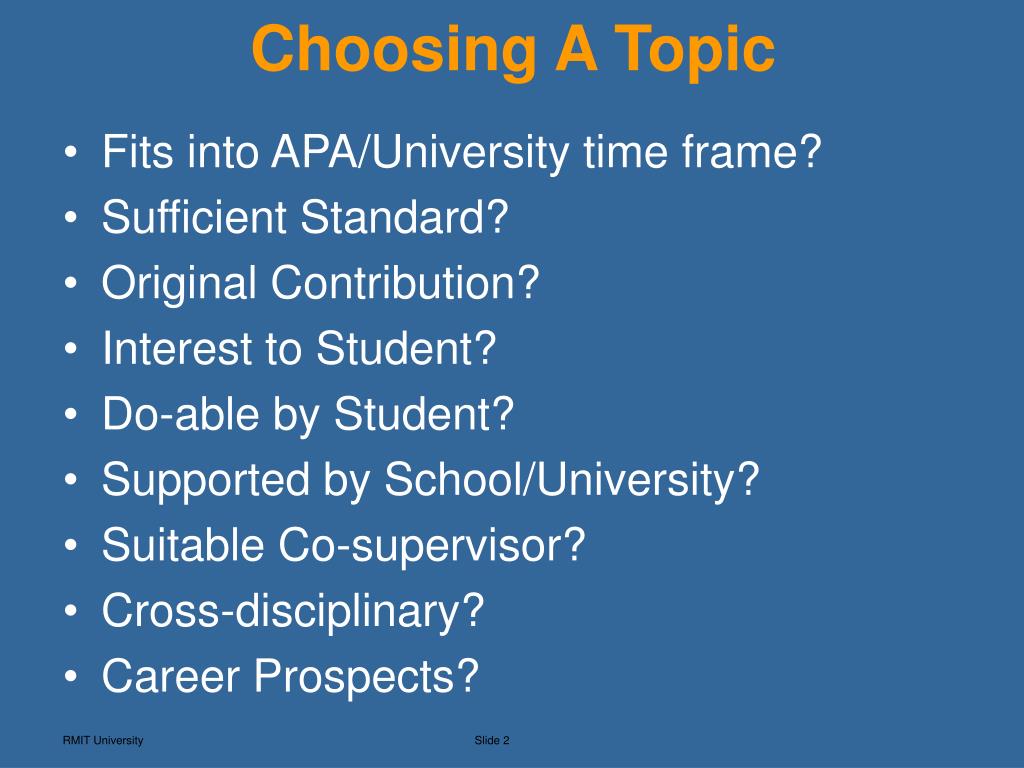 Choosing A Topic

• Fits into APA/University time frame?
• Sufficient Standard?
• Original Contribution?
• Interest to Student?
• Do-able by Student?
• Supported by School/University?
• Suitable Co-supervisor?
• Cross-disciplinary?
• Career Prospects?

RMIT University

Slide 2